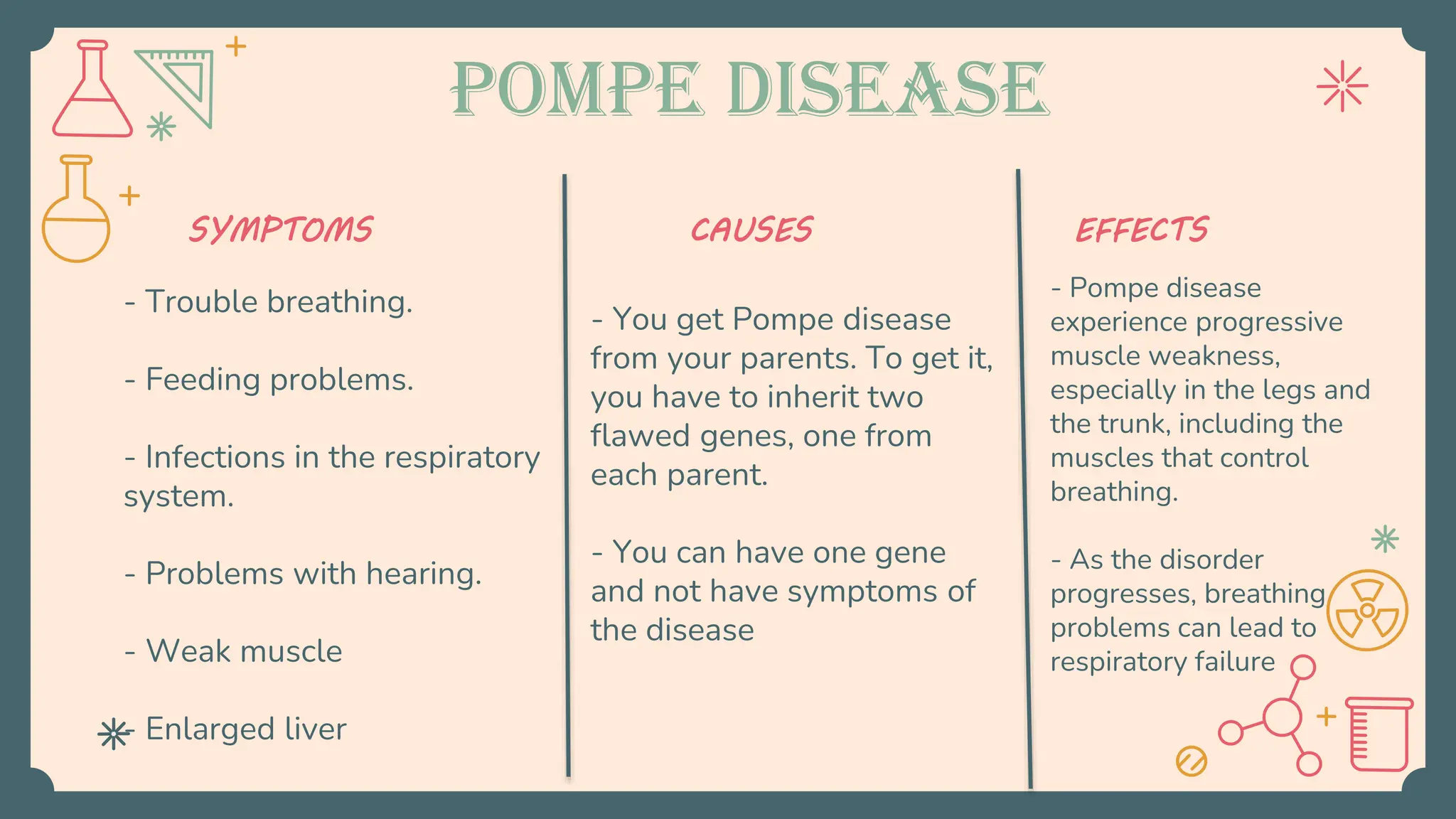 POMPE DISEASE

SYMPTOMS

- Trouble breathing.

- Feeding problems.

- Infections in the respiratory system.

- Problems with hearing.

- Weak muscle

- Enlarged liver

CAUSES

- You get Pompe disease from your parents. To get it, you have to inherit two flawed genes, one from each parent.

- You can have one gene and not have symptoms of the disease

EFFECTS

- Pompe disease experience progressive muscle weakness, especially in the legs and the trunk, including the muscles that control breathing.

- As the disorder progresses, breathing problems can lead to respiratory failure